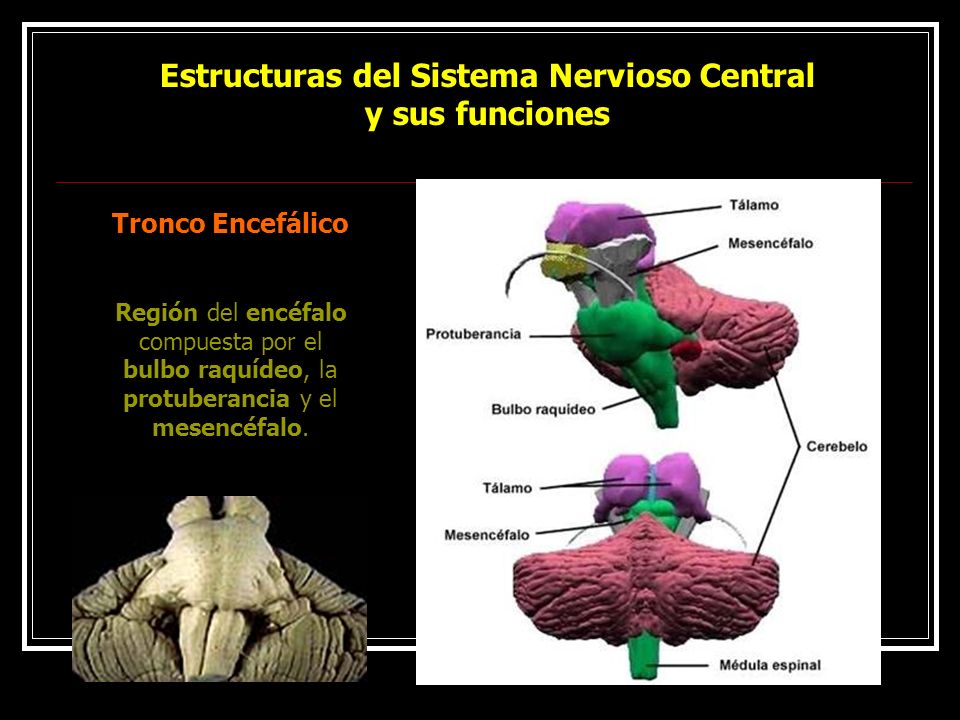 Estructuras del Sistema Nervioso Central y sus funciones

Tronco Encefálico

Región del encéfalo compuesta por el bulbo raquídeo, la protuberancia y el mesencéfalo.

Tálamo
Mesencéfalo
Protuberancia
Bulbo raquídeo
Cerebelo
Tálamo
Mesencéfalo
Médula espinal